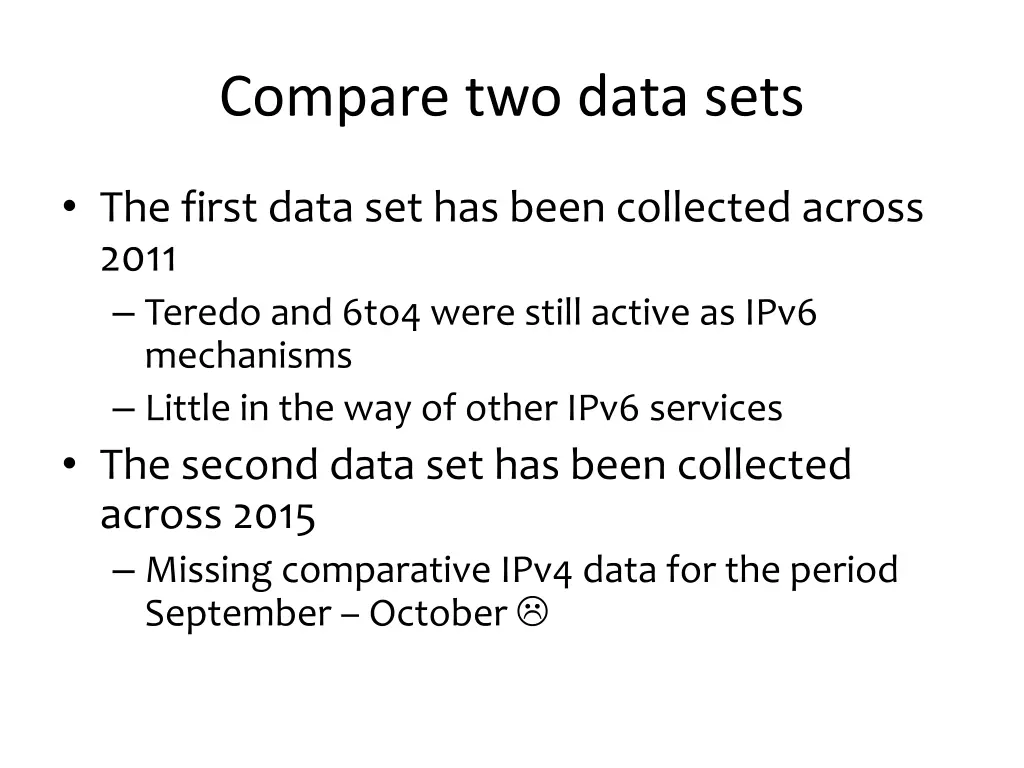 Compare two data sets

• The first data set has been collected across 2011
  – Teredo and 6to4 were still active as IPv6 mechanisms
  – Little in the way of other IPv6 services
• The second data set has been collected across 2015
  – Missing comparative IPv4 data for the period September – October ☹